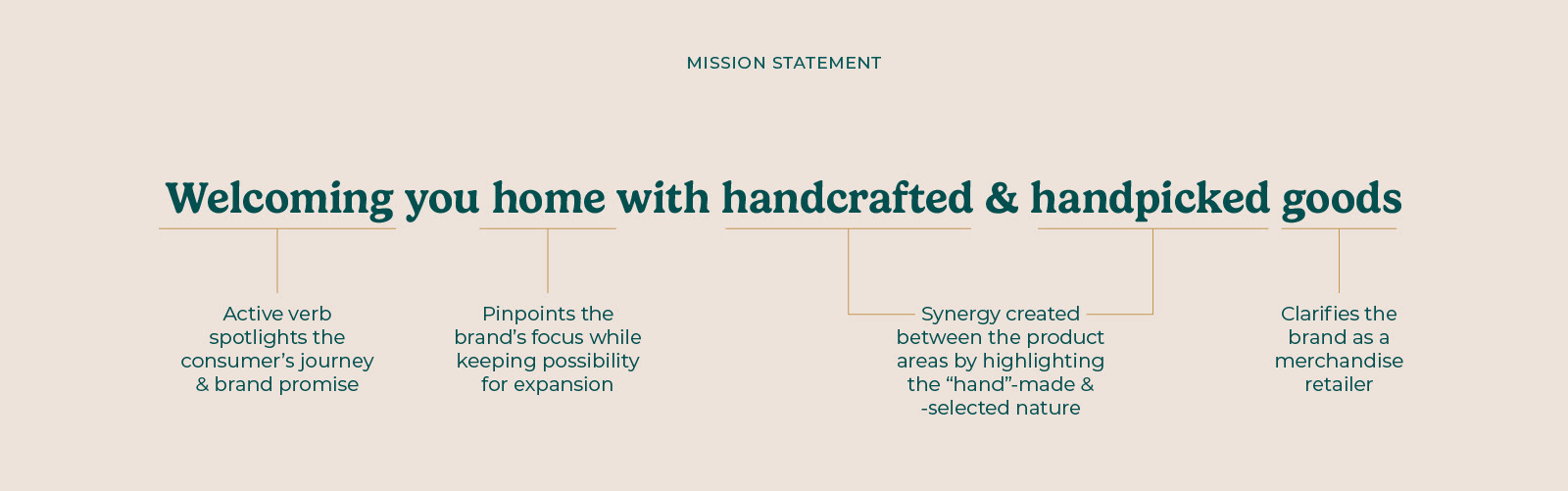 MISSION STATEMENT

Welcoming you home with handcrafted & handpicked goods

Active verb spotlights the consumer's journey & brand promise

Pinpoints the brand's focus while keeping possibility for expansion

Synergy created between the product areas by highlighting the "hand"-made & -selected nature

Clarifies the brand as a merchandise retailer